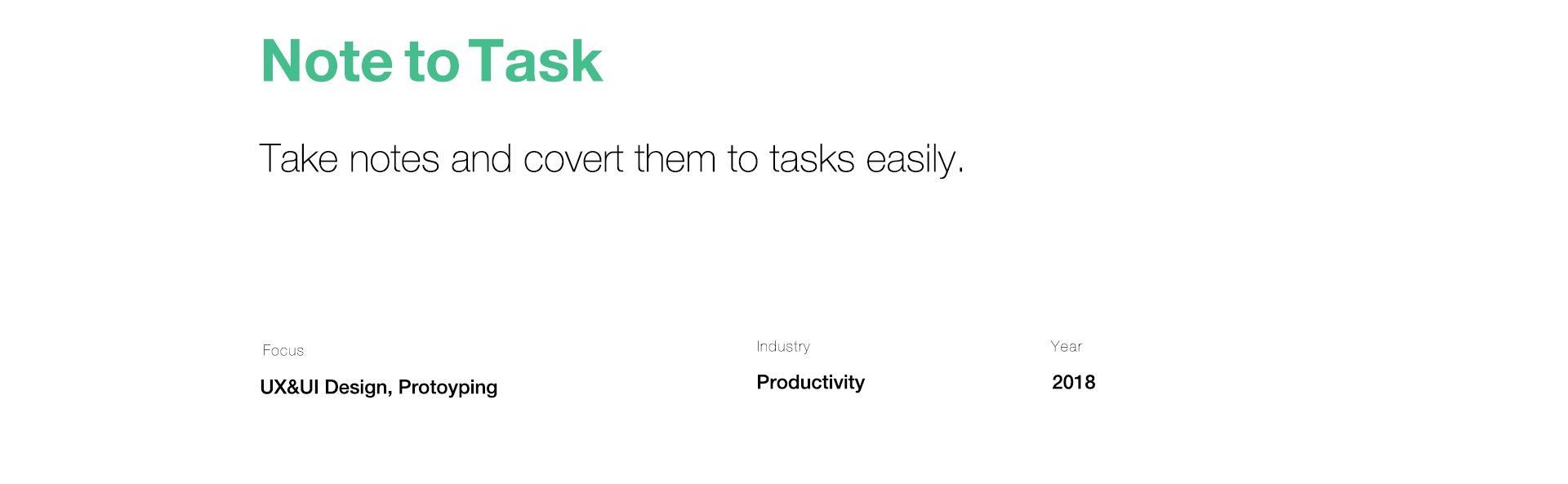 Note to Task

Take notes and covert them to tasks easily.

Focus
UX&UI Design, Protoyping

Industry
Productivity

Year
2018